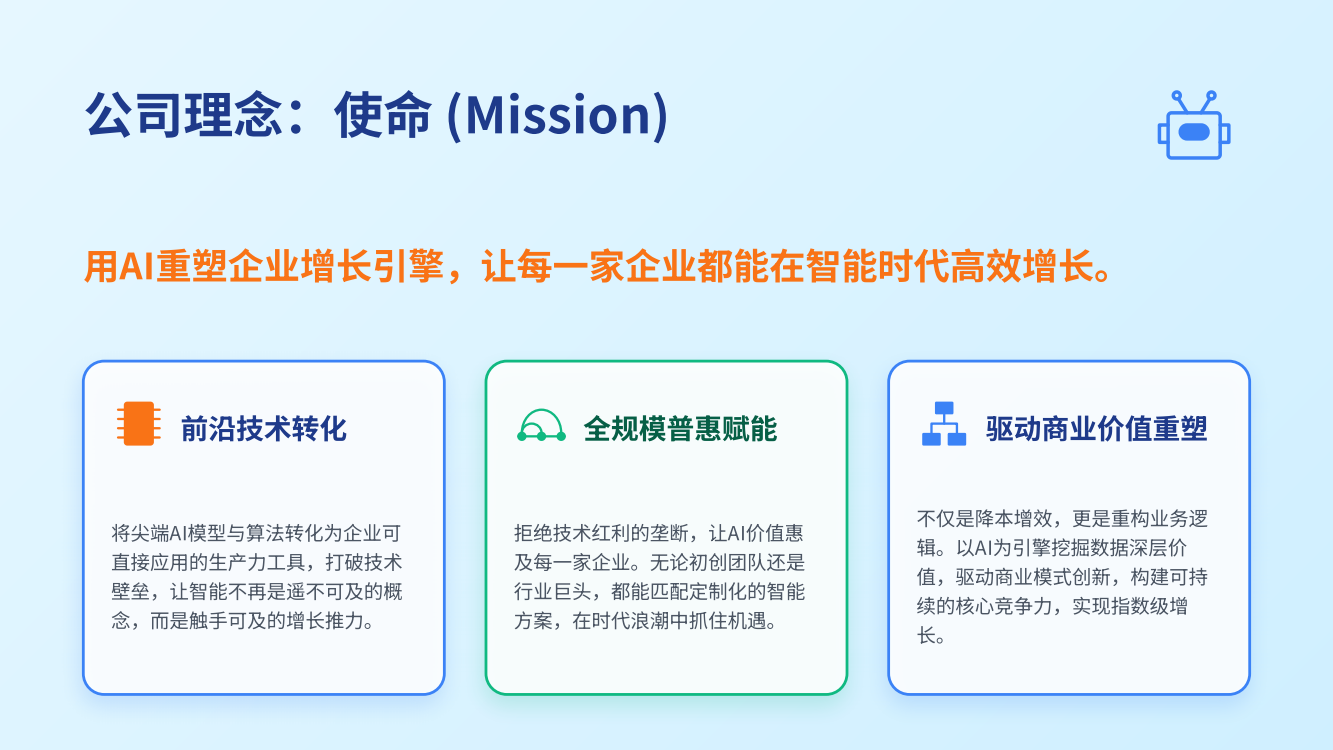 公司理念：使命 (Mission)

用AI重塑企业增长引擎，让每一家企业都能在智能时代高效增长。

前沿技术转化

将尖端AI模型与算法转化为企业可直接应用的生产力工具，打破技术壁垒，让智能不再是遥不可及的概念，而是触手可及的增长推力。

全规模普惠赋能

拒绝技术红利的垄断，让AI价值惠及每一家企业。无论初创团队还是行业巨头，都能匹配定制化的智能方案，在时代浪潮中抓住机遇。

驱动商业价值重塑

不仅是降本增效，更是重构业务逻辑。以AI为引擎挖掘数据深层价值，驱动商业模式创新，构建可持续的核心竞争力，实现指数级增长。